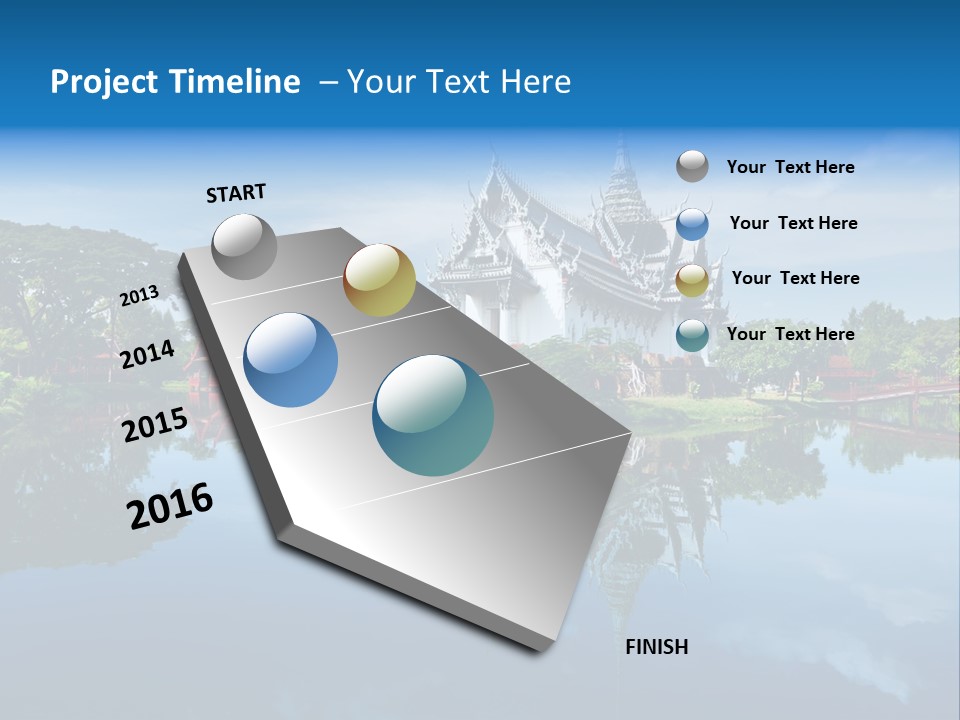 Project Timeline – Your Text Here

START

2013

2014

2015

2016

Your Text Here

Your Text Here

Your Text Here

Your Text Here

FINISH